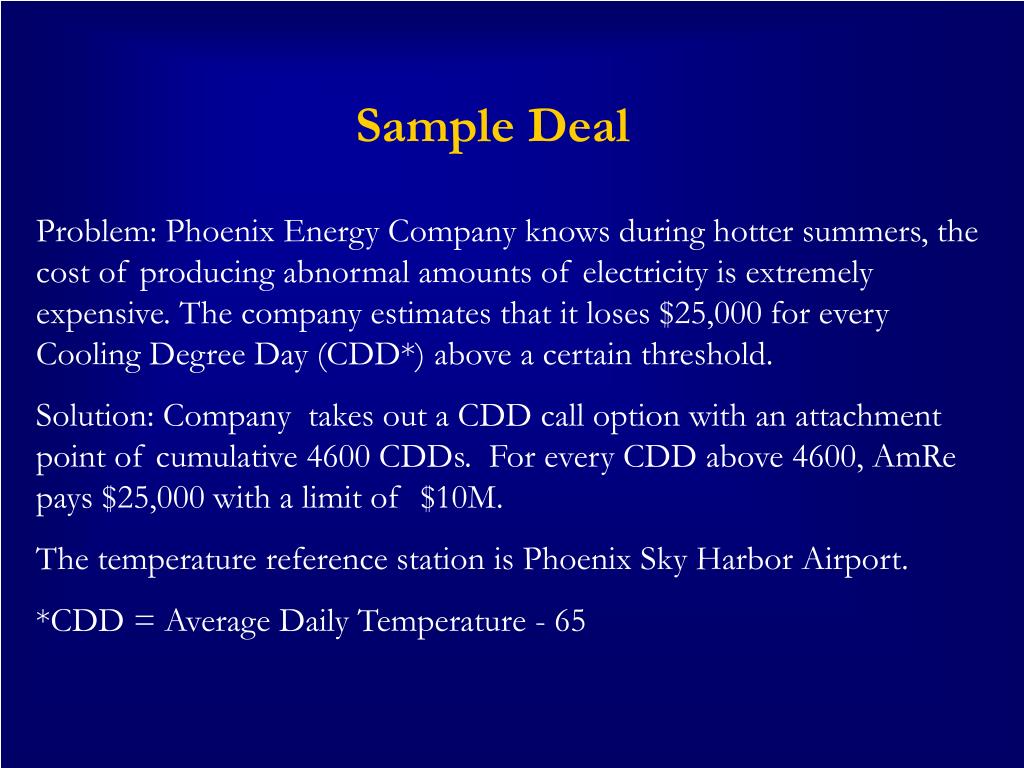 Sample Deal

Problem: Phoenix Energy Company knows during hotter summers, the cost of producing abnormal amounts of electricity is extremely expensive. The company estimates that it loses \$25,000 for every Cooling Degree Day (CDD*) above a certain threshold.

Solution: Company takes out a CDD call option with an attachment point of cumulative 4600 CDDs. For every CDD above 4600, AmRe pays \$25,000 with a limit of \$10M.

The temperature reference station is Phoenix Sky Harbor Airport.

*CDD = Average Daily Temperature - 65